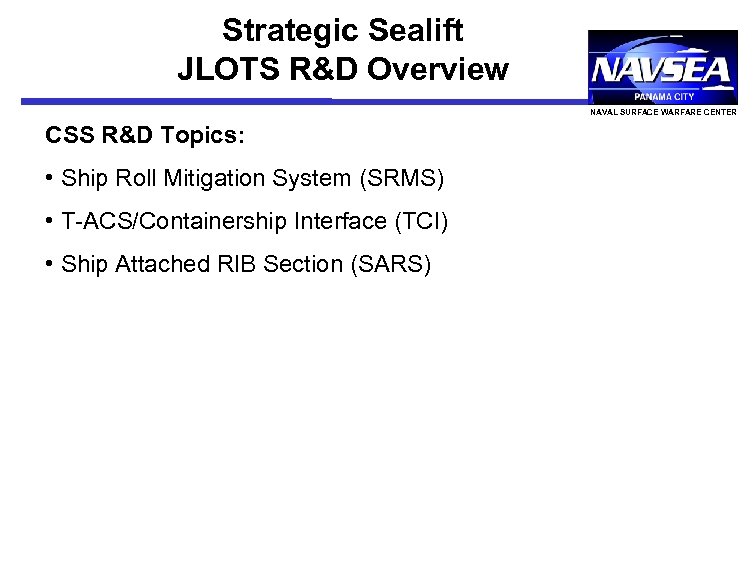 Strategic Sealift
JLOTS R&D Overview

NAVSEA
PANAMA CITY
NAVAL SURFACE WARFARE CENTER

CSS R&D Topics:

• Ship Roll Mitigation System (SRMS)

• T-ACS/Containership Interface (TCI)

• Ship Attached RIB Section (SARS)